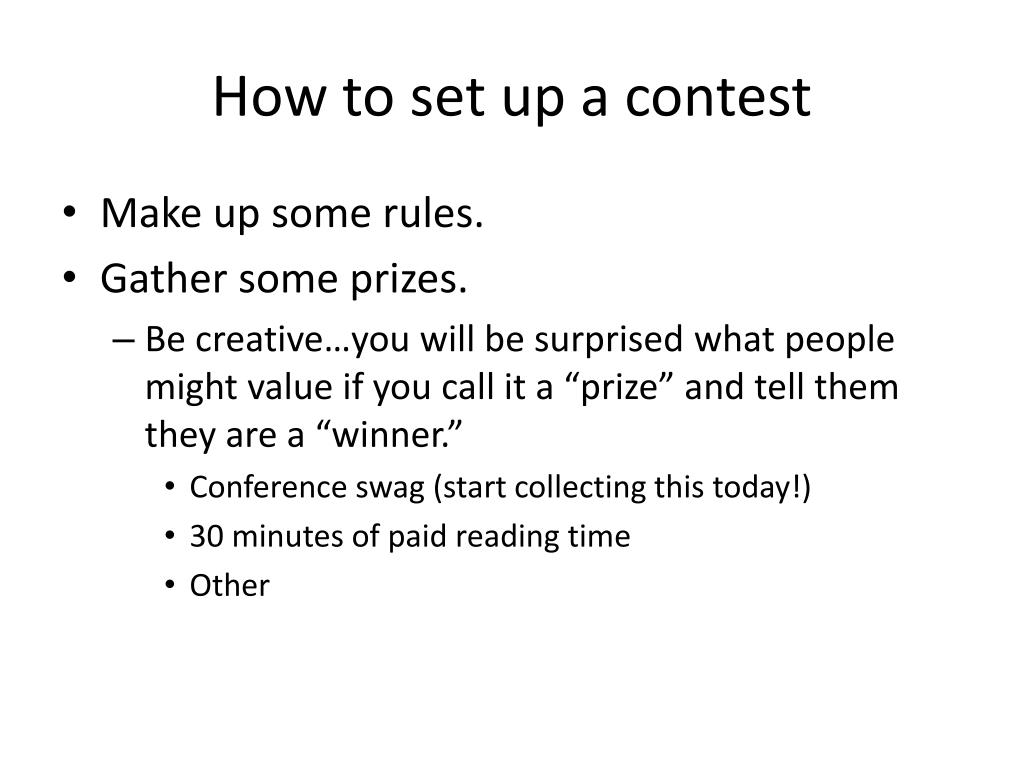 How to set up a contest

• Make up some rules.
• Gather some prizes.
– Be creative…you will be surprised what people might value if you call it a “prize” and tell them they are a “winner.”
• Conference swag (start collecting this today!)
• 30 minutes of paid reading time
• Other